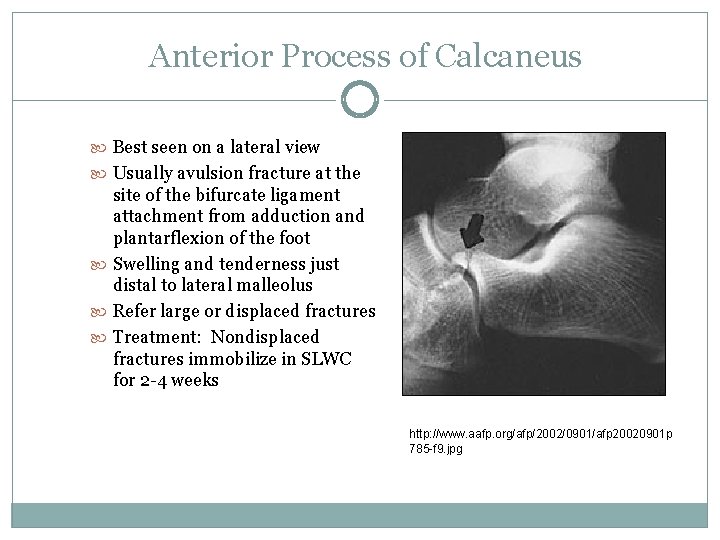 Anterior Process of Calcaneus

Best seen on a lateral view

Usually avulsion fracture at the site of the bifurcate ligament attachment from adduction and plantarflexion of the foot

Swelling and tenderness just distal to lateral malleolus

Refer large or displaced fractures

Treatment: Nondisplaced fractures immobilize in SLWC for 2-4 weeks

http://www.aafp.org/afp/2002/0901/afp20020901p785-f9.jpg